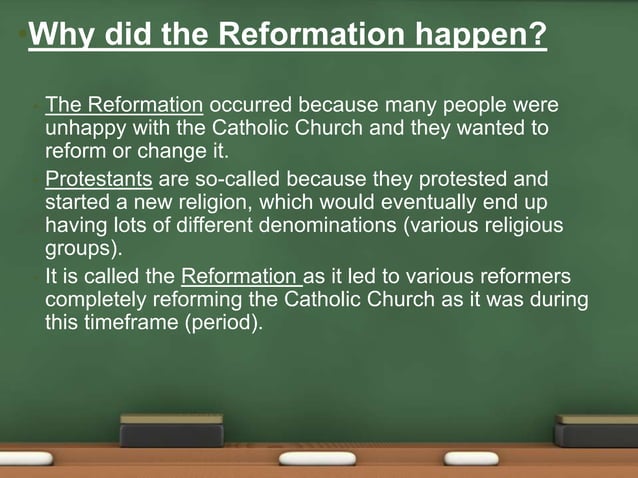 Why did the Reformation happen?

The Reformation occurred because many people were unhappy with the Catholic Church and they wanted to reform or change it.

Protestants are so-called because they protested and started a new religion, which would eventually end up having lots of different denominations (various religious groups).

It is called the Reformation as it led to various reformers completely reforming the Catholic Church as it was during this timeframe (period).